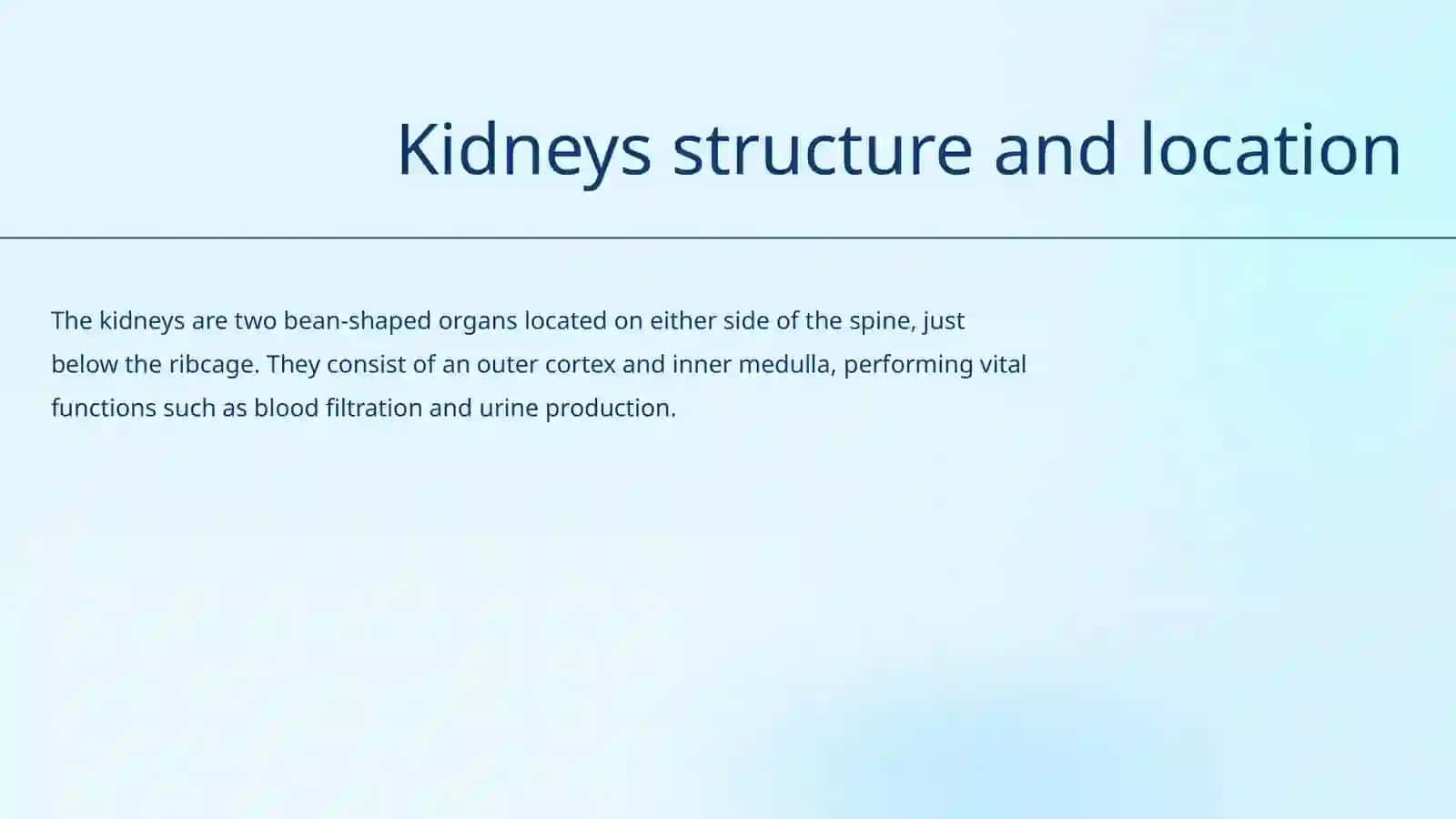 Kidneys structure and location

The kidneys are two bean-shaped organs located on either side of the spine, just below the ribcage. They consist of an outer cortex and inner medulla, performing vital functions such as blood filtration and urine production.